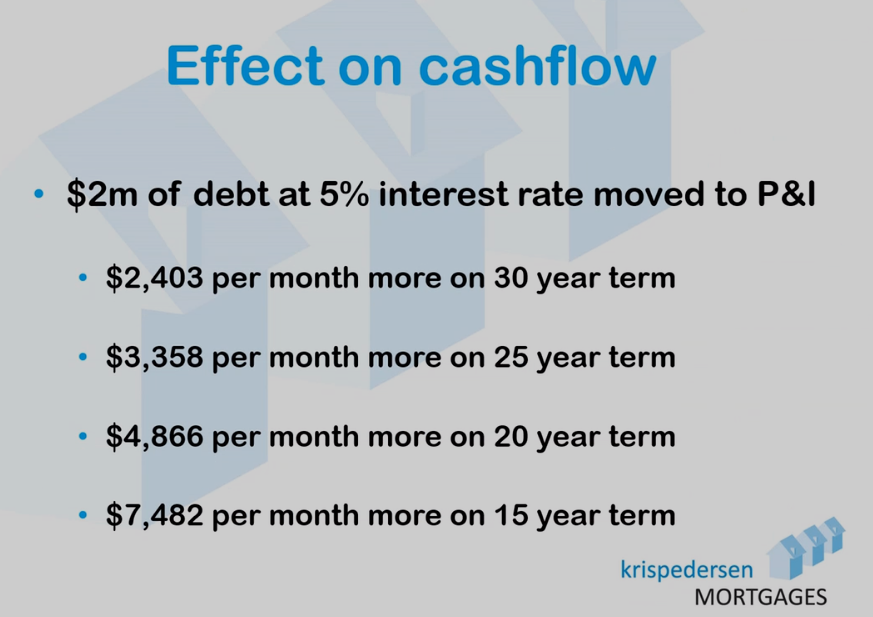 Effect on cashflow

• \$2m of debt at 5% interest rate moved to P&I

• \$2,403 per month more on 30 year term

• \$3,358 per month more on 25 year term

• \$4,866 per month more on 20 year term

• \$7,482 per month more on 15 year term

krispedersen
MORTGAGES